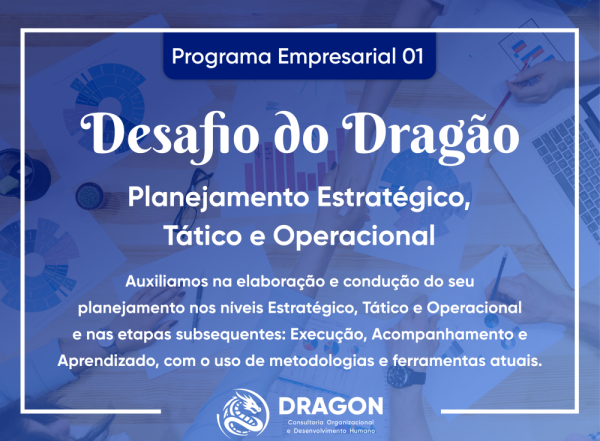 Programa Empresarial 01

Desafio do Dragão

Planejamento Estratégico, Tático e Operacional

Auxiliamos na elaboração e condução do seu planejamento nos níveis Estratégico, Tático e Operacional e nas etapas subsequentes: Execução, Acompanhamento e Aprendizado, com o uso de metodologias e ferramentas atuais.

DRAGON
Consultoria Organizacional e Desenvolvimento Humano